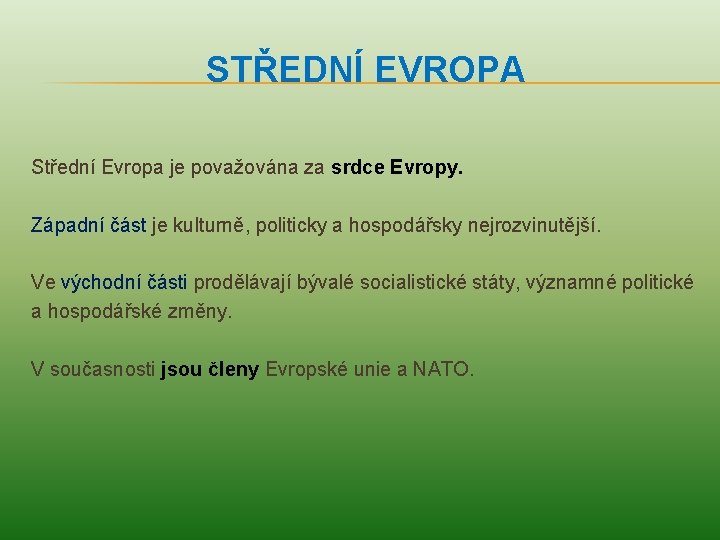 STŘEDNÍ EVROPA

Střední Evropa je považována za srdce Evropy.

Západní část je kulturně, politicky a hospodářsky nejrozvinutější.

Ve východní části prodělávají bývalé socialistické státy, významné politické a hospodářské změny.

V současnosti jsou členy Evropské unie a NATO.